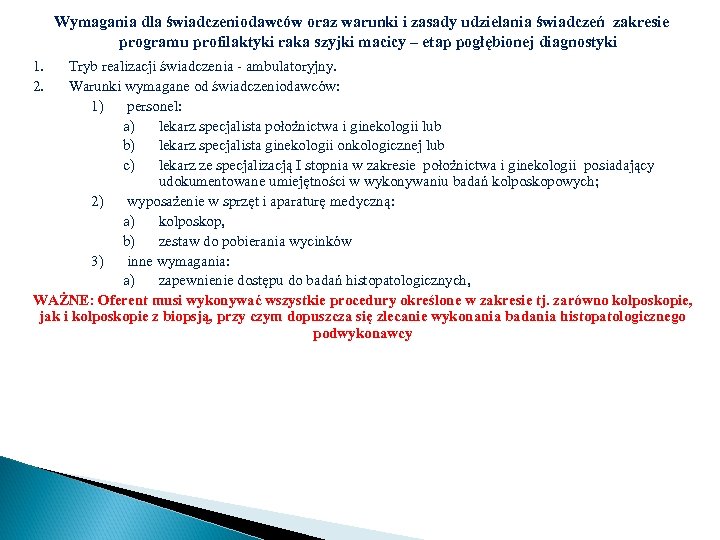 Wymagania dla świadczeniodawców oraz warunki i zasady udzielania świadczeń zakresie programu profilaktyki raka szyjki macicy – etap pogłębionej diagnostyki

1. Tryb realizacji świadczenia - ambulatoryjny.
2. Warunki wymagane od świadczeniodawców:
1) personel:
a) lekarz specjalista położnictwa i ginekologii lub
b) lekarz specjalista ginekologii onkologicznej lub
c) lekarz ze specjalizacją I stopnia w zakresie położnictwa i ginekologii posiadający udokumentowane umiejętności w wykonywaniu badań kolposkopowych;
2) wyposażenie w sprzęt i aparaturę medyczną:
a) kolposkop,
b) zestaw do pobierania wycinków
3) inne wymagania:
a) zapewnienie dostępu do badań histopatologicznych,

WAŻNE: Oferent musi wykonywać wszystkie procedury określone w zakresie tj. zarówno kolposkopie, jak i kolposkopie z biopsją, przy czym dopuszcza się zlecanie wykonania badania histopatologicznego podwykonawcy